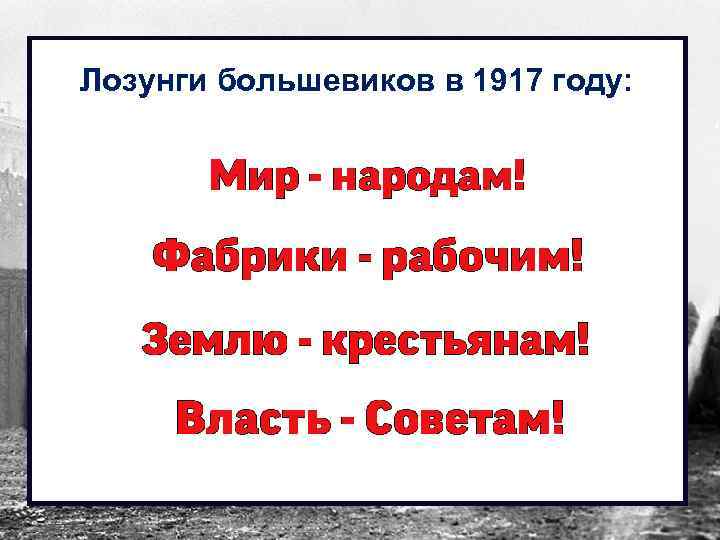 Лозунги большевиков в 1917 году:

Мир - народам!

Фабрики - рабочим!

Землю - крестьянам!

Власть - Советам!